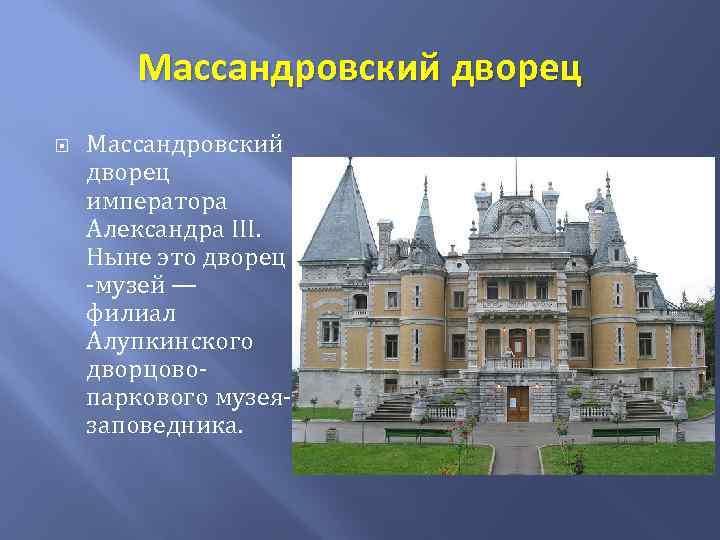 Массандровский дворец

Массандровский дворец императора Александра III. Ныне это дворец -музей — филиал Алупкинского дворцово-паркового музея-заповедника.